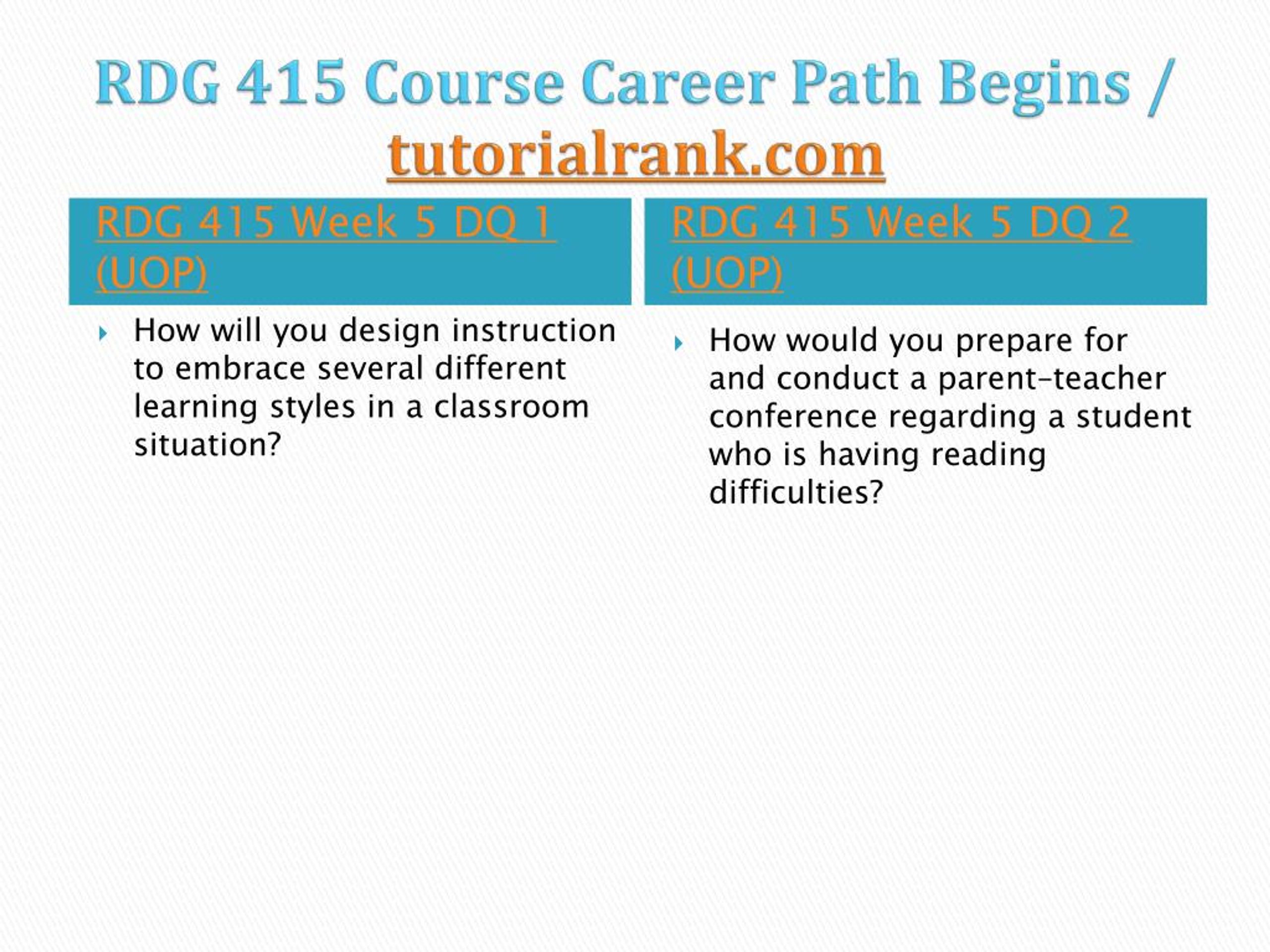 RDG 415 Course Career Path Begins / tutorialrank.com

RDG 415 Week 5 DQ 1 (UOP)

How will you design instruction to embrace several different learning styles in a classroom situation?

RDG 415 Week 5 DQ 2 (UOP)

How would you prepare for and conduct a parent-teacher conference regarding a student who is having reading difficulties?